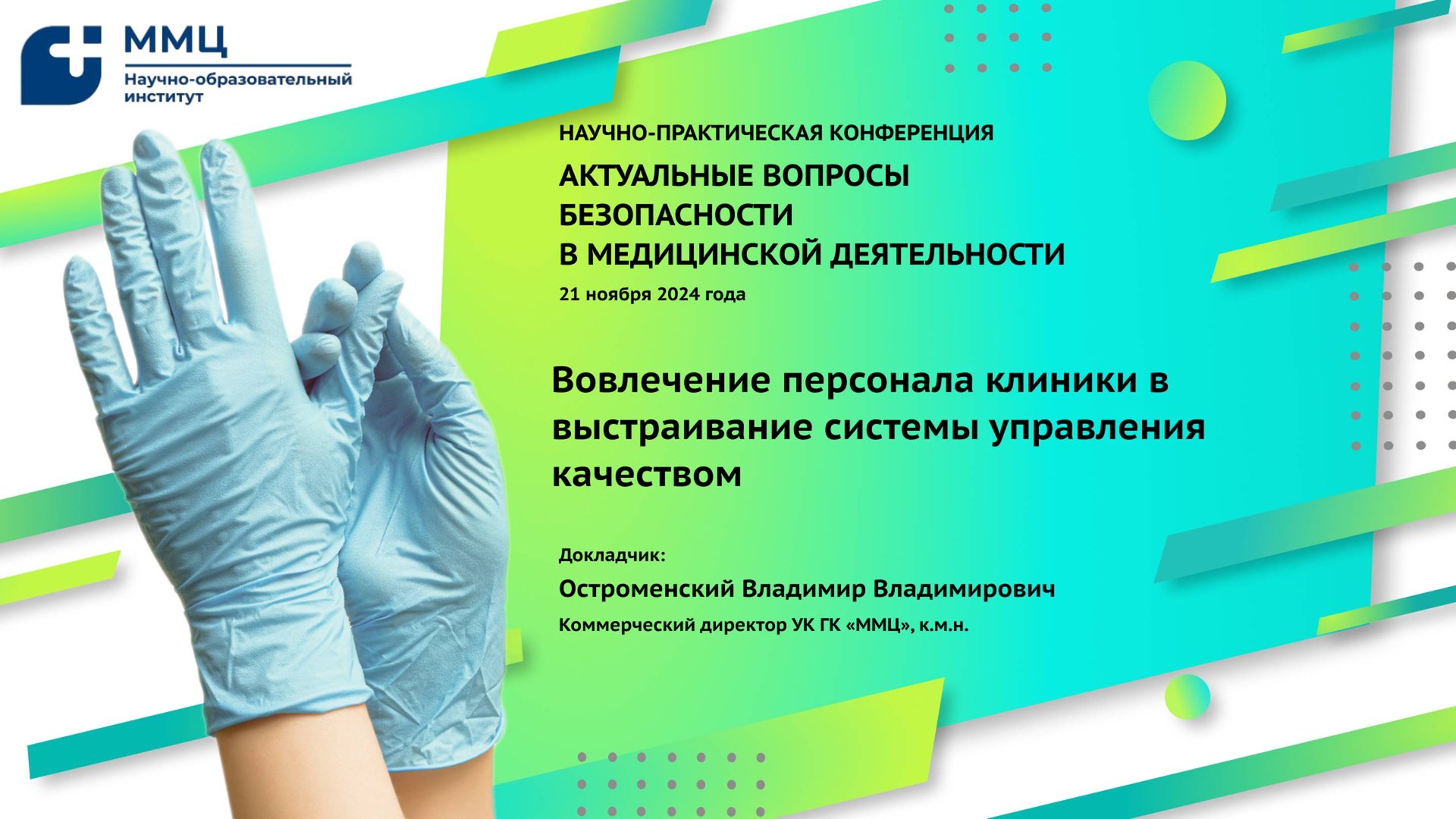 ММЦ
Научно-образовательный институт

НАУЧНО-ПРАКТИЧЕСКАЯ КОНФЕРЕНЦИЯ

АКТУАЛЬНЫЕ ВОПРОСЫ БЕЗОПАСНОСТИ В МЕДИЦИНСКОЙ ДЕЯТЕЛЬНОСТИ

21 ноября 2024 года

Вовлечение персонала клиники в выстраивание системы управления качеством

Докладчик:

Остроменский Владимир Владимирович

Коммерческий директор УК ГК «ММЦ», к.м.н.